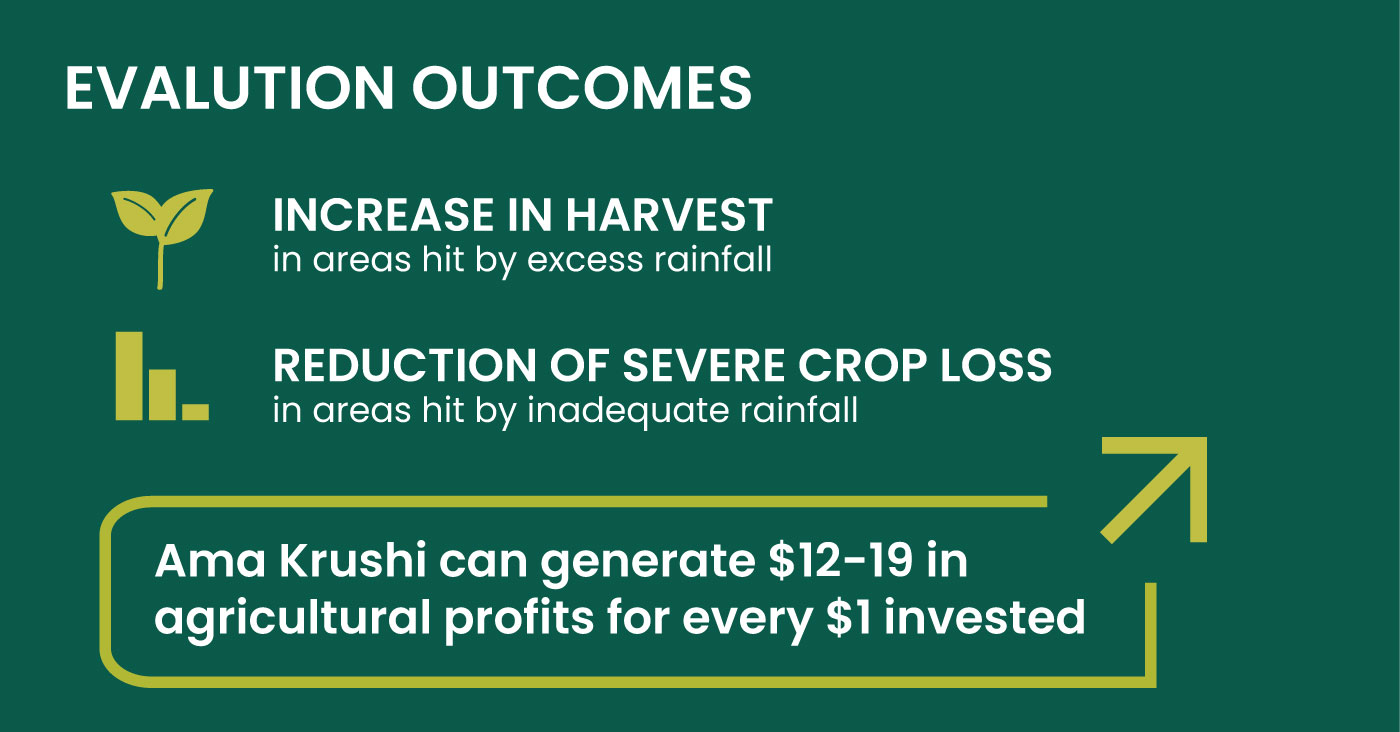 EVALUTION OUTCOMES

INCREASE IN HARVEST
in areas hit by excess rainfall

REDUCTION OF SEVERE CROP LOSS
in areas hit by inadequate rainfall

Ama Krushi can generate \$12-19 in agricultural profits for every \$1 invested